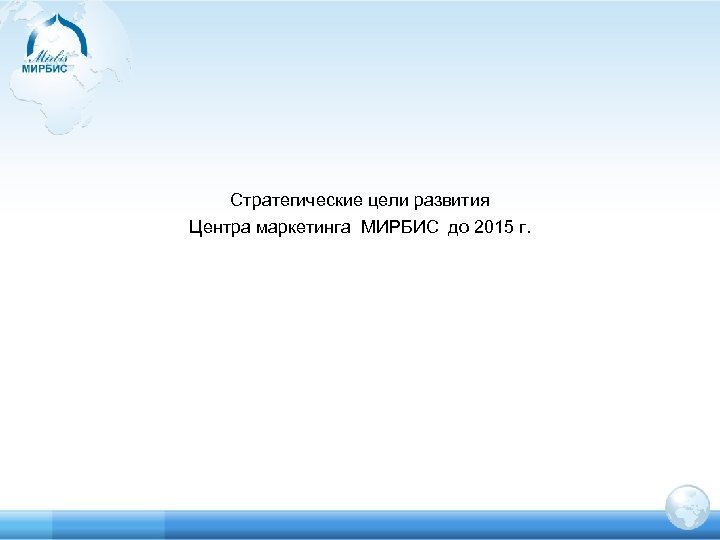 Mirbis
МИРБИС

Стратегические цели развития
Центра маркетинга МИРБИС до 2015 г.